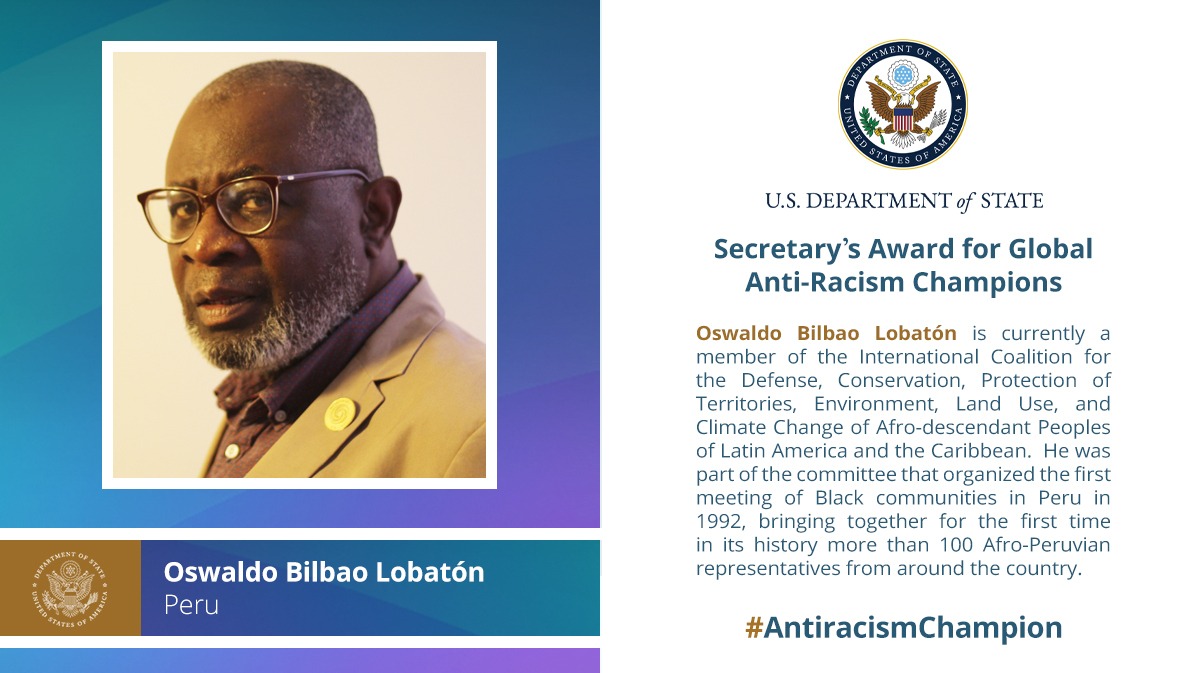 DEPARTMENT OF STATE
UNITED STATES OF AMERICA

U.S. DEPARTMENT of STATE

Secretary's Award for Global Anti-Racism Champions

Oswaldo Bilbao Lobatón is currently a member of the International Coalition for the Defense, Conservation, Protection of Territories, Environment, Land Use, and Climate Change of Afro-descendant Peoples of Latin America and the Caribbean. He was part of the committee that organized the first meeting of Black communities in Peru in 1992, bringing together for the first time in its history more than 100 Afro-Peruvian representatives from around the country.

#AntiracismChampion

DEPARTMENT OF STATE
UNITED STATES OF AMERICA

Oswaldo Bilbao Lobatón
Peru